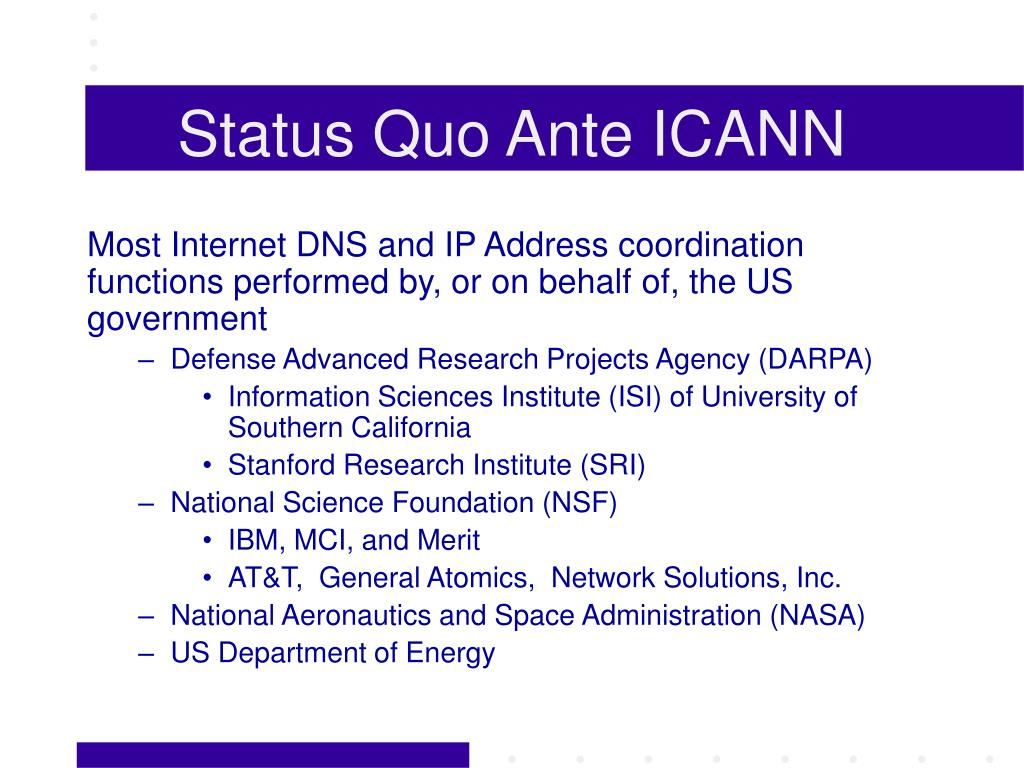 Status Quo Ante ICANN

Most Internet DNS and IP Address coordination functions performed by, or on behalf of, the US government

– Defense Advanced Research Projects Agency (DARPA)
• Information Sciences Institute (ISI) of University of Southern California
• Stanford Research Institute (SRI)
– National Science Foundation (NSF)
• IBM, MCI, and Merit
• AT&T, General Atomics, Network Solutions, Inc.
– National Aeronautics and Space Administration (NASA)
– US Department of Energy